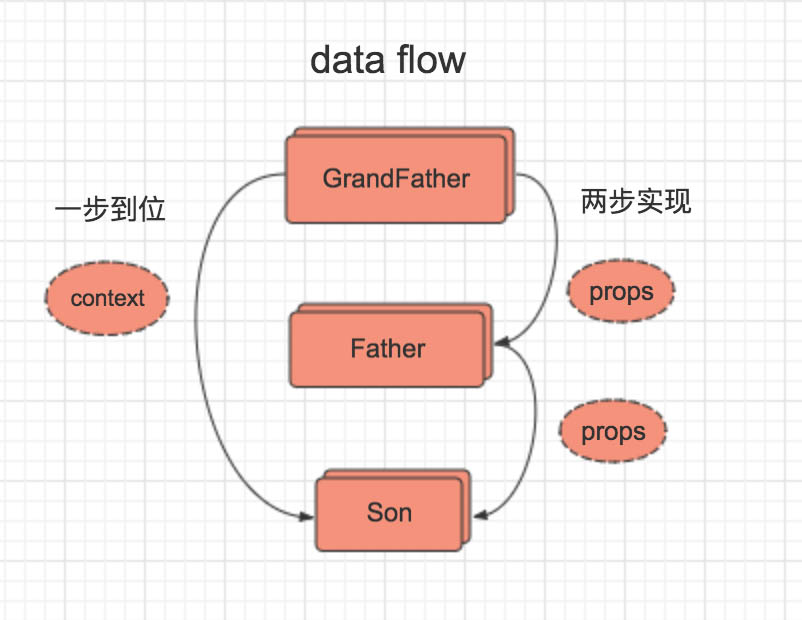 data flow

GrandFather

一步到位

两步实现

context

props

Father

props

Son